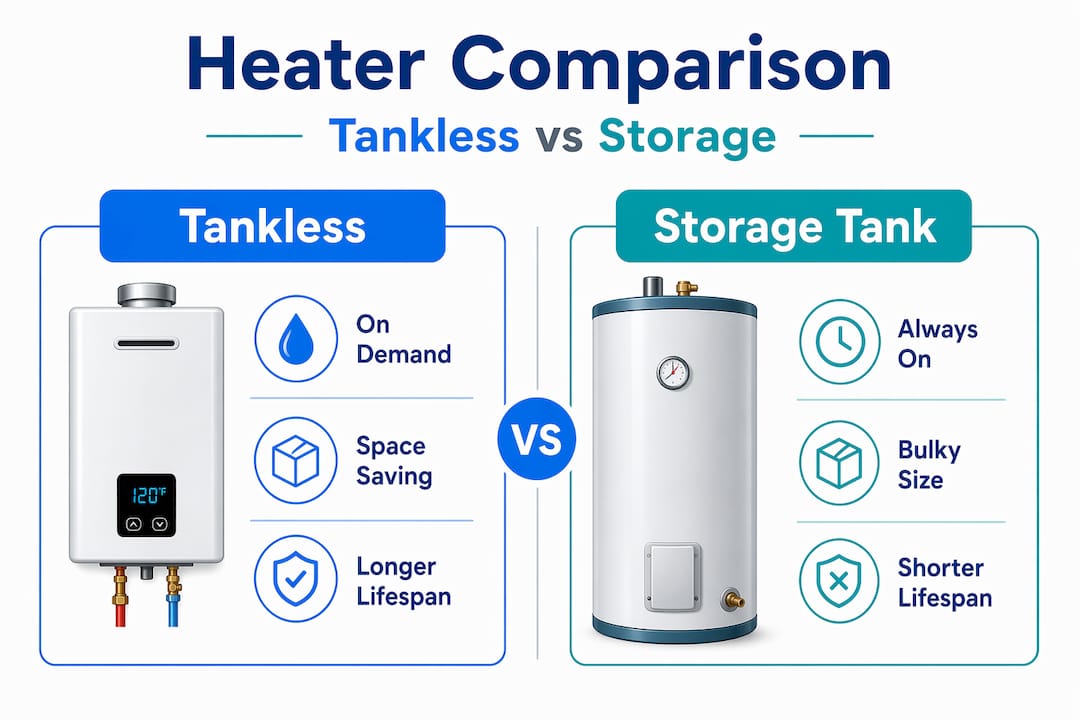 Heater Comparison

Tankless vs Storage

Tankless

120°F

On Demand

Space Saving

Longer Lifespan

VS

Storage Tank

Always On

Bulky Size

Shorter Lifespan